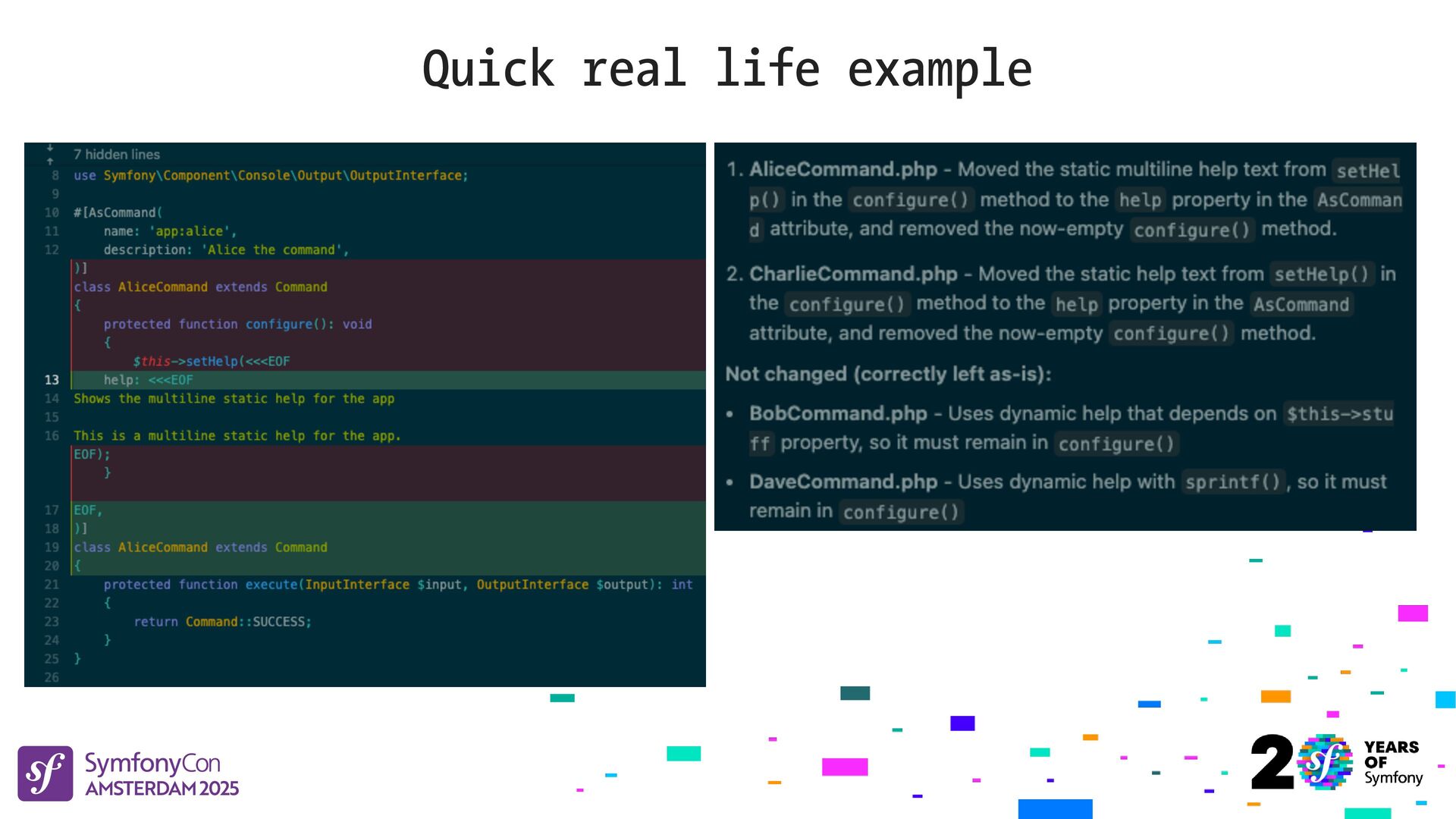 Quick real life example

7 hidden lines
8 use Symfony\Component\Console\Output\OutputInterface;
9
10 #[AsCommand(
11 name: 'app:alice',
12 description: 'Alice the command',
)]
class AliceCommand extends Command
{
protected function configure(): void
{
$this->setHelp(<<<EOF
13 help: <<<EOF
14 Shows the multiline static help for the app
15
16 This is a multiline static help for the app.
EOF);
}
17 EOF,
18 )]
19 class AliceCommand extends Command
20 {
21 protected function execute(InputInterface $input, OutputInterface $output): int
22 {
23 return Command::SUCCESS;
24 }
25 }
26

1. AliceCommand.php - Moved the static multiline help text from setHelp() in the configure() method to the help property in the AsCommand attribute, and removed the now-empty configure() method.

2. CharlieCommand.php - Moved the static help text from setHelp() in the configure() method to the help property in the AsCommand attribute, and removed the now-empty configure() method.

Not changed (correctly left as-is):

• BobCommand.php - Uses dynamic help that depends on $this->stuff property, so it must remain in configure()

• DaveCommand.php - Uses dynamic help with sprintf(), so it must remain in configure()

SymfonyCon AMSTERDAM 2025

20 YEARS OF Symfony